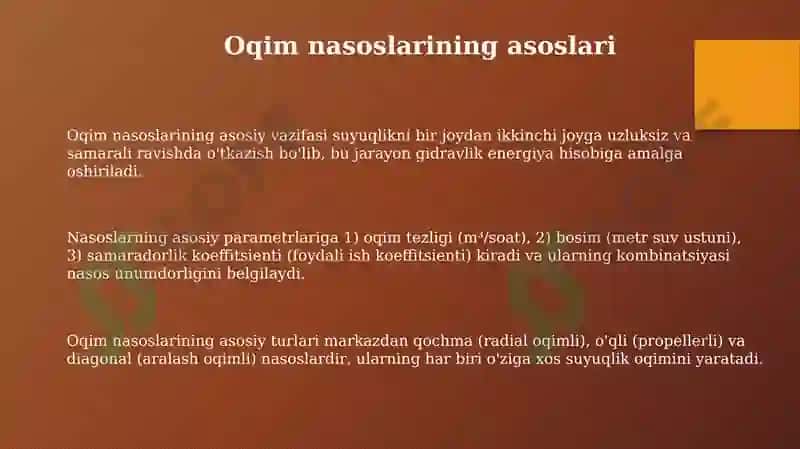 Oqim nasoslarining asoslari

Oqim nasoslarining asosiy vazifasi suyuqlikni bir joydan ikkinchi joyga uzluksiz va samarali ravishda o'tkazish bo'lib, bu jarayon gidravlik energiya hisobiga amalga oshiriladi.

Nasoslarning asosiy parametrlariga 1) oqim tezligi (m³/soat), 2) bosim (metr suv ustuni), 3) samaradorlik koeffitsienti (foydali ish koeffitsienti) kiradi va ularning kombinatsiyasi nasos unumdorligini belgilaydi.

Oqim nasoslarining asosiy turlari markazdan qochma (radial oqimli), o'qli (propellerli) va diagonal (aralash oqimli) nasoslardir, ularning har biri o'ziga xos suyuqlik oqimini yaratadi.